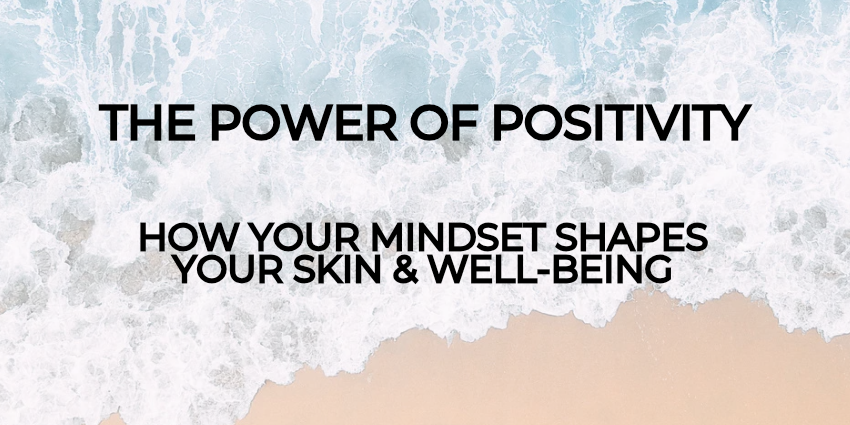 THE POWER OF POSITIVITY

HOW YOUR MINDSET SHAPES YOUR SKIN & WELL-BEING